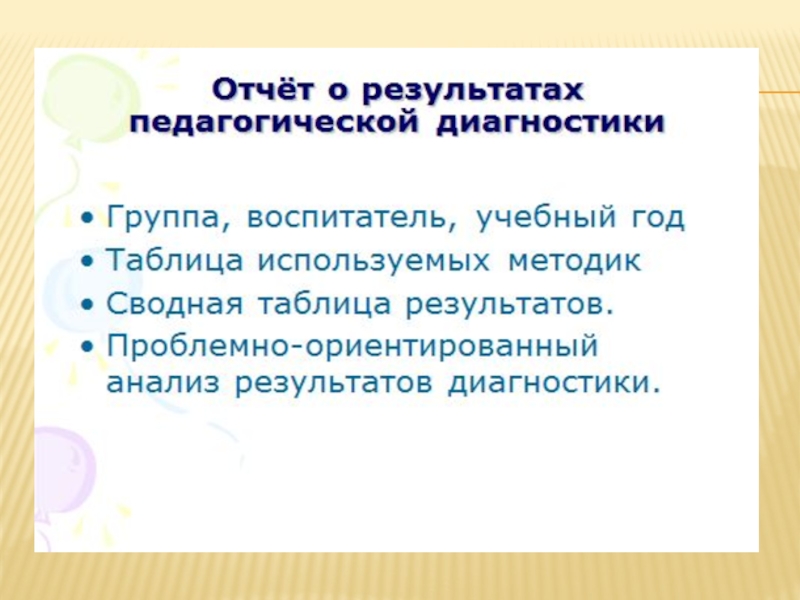 Отчёт о результатах педагогической диагностики

• Группа, воспитатель, учебный год
• Таблица используемых методик
• Сводная таблица результатов.
• Проблемно-ориентированный анализ результатов диагностики.